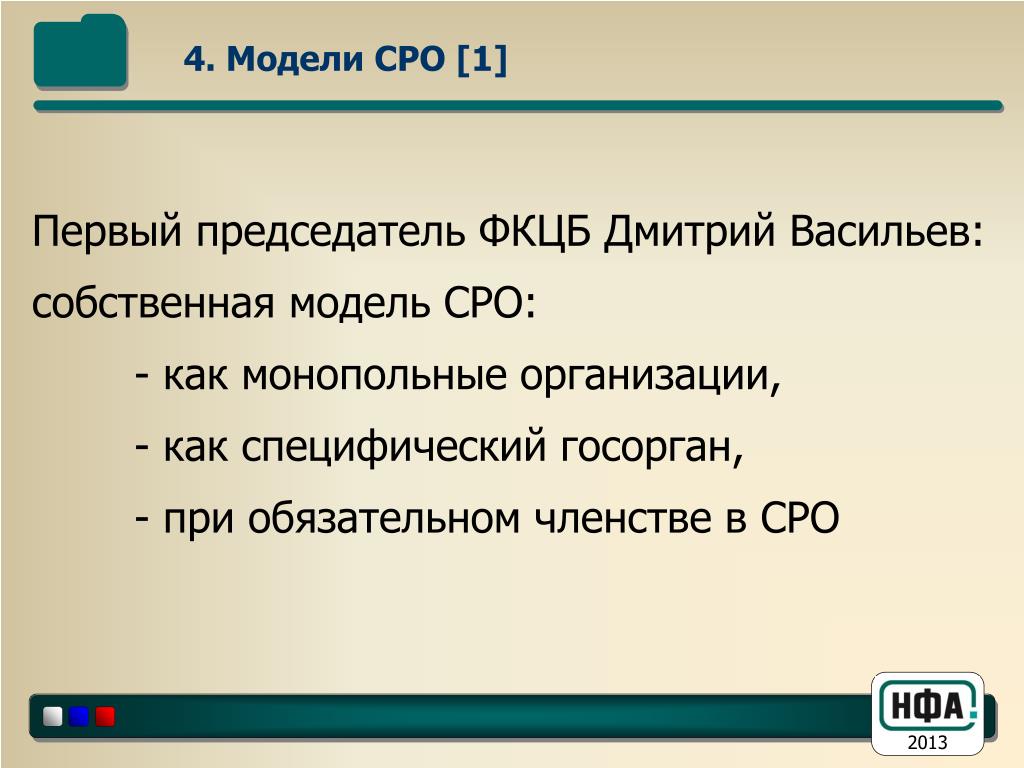 4. Модели СРО [1]

Первый председатель ФКЦБ Дмитрий Васильев: собственная модель СРО:

- как монопольные организации,

- как специфический госорган,

- при обязательном членстве в СРО

НФА

2013